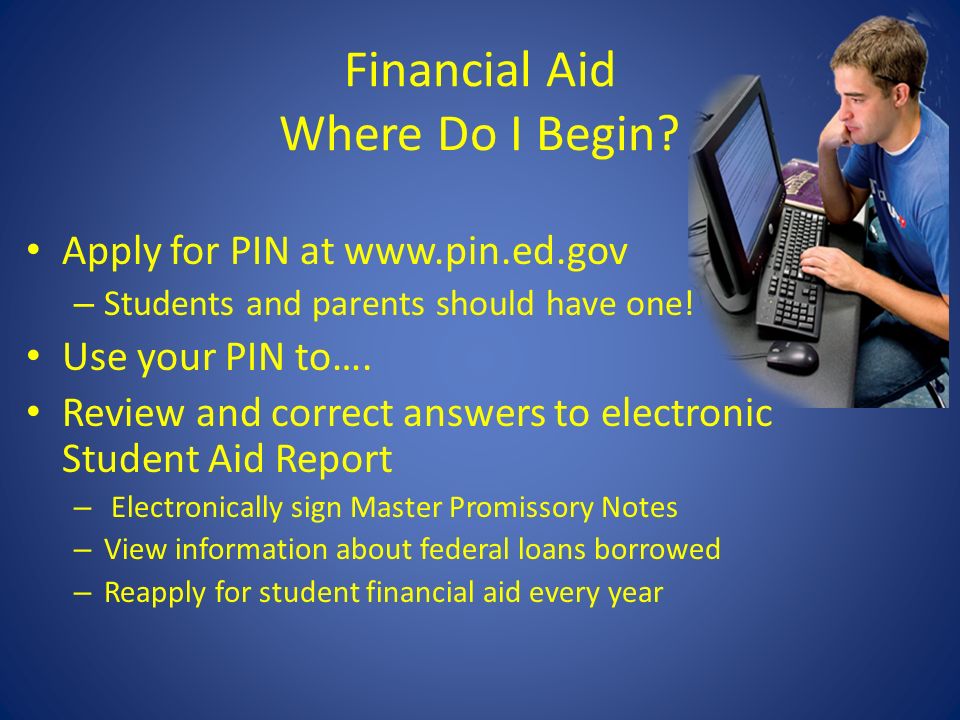 Financial Aid
Where Do I Begin?

• Apply for PIN at www.pin.ed.gov
– Students and parents should have one!
• Use your PIN to….
• Review and correct answers to electronic Student Aid Report
– Electronically sign Master Promissory Notes
– View information about federal loans borrowed
– Reapply for student financial aid every year